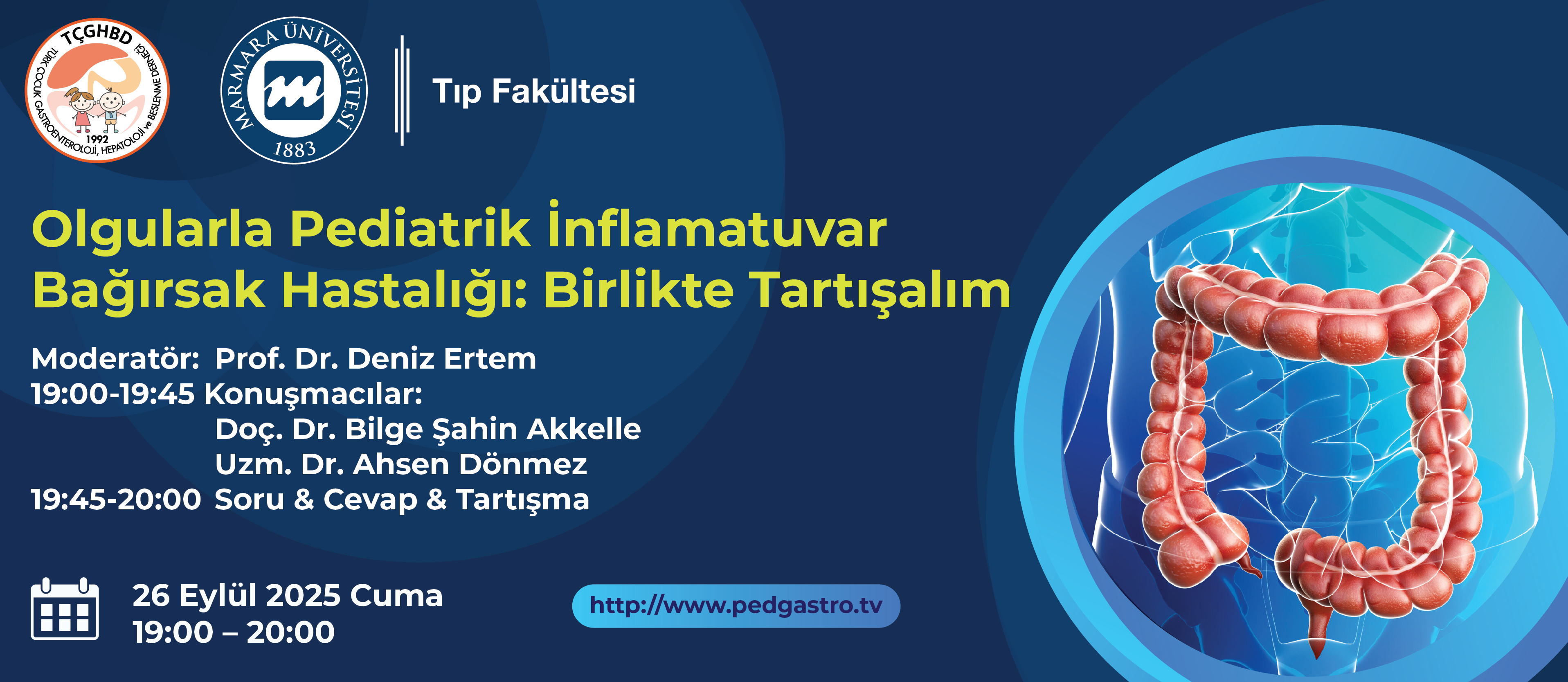 TÇGHBD
TÜRK ÇOCUK GASTROENTEROLOJİ, HEPATOLOJİ ve BESLENME DERNEĞİ
1992

MARMARA ÜNİVERSİTESİ
1883

Tıp Fakültesi

Olgularla Pediatrik İnflamatuvar Bağırsak Hastalığı: Birlikte Tartışalım

Moderatör: Prof. Dr. Deniz Ertem
19:00-19:45 Konuşmacılar:
Doç. Dr. Bilge Şahin Akkelle
Uzm. Dr. Ahsen Dönmez
19:45-20:00 Soru & Cevap & Tartışma

26 Eylül 2025 Cuma
19:00 – 20:00

http://www.pedgastro.tv